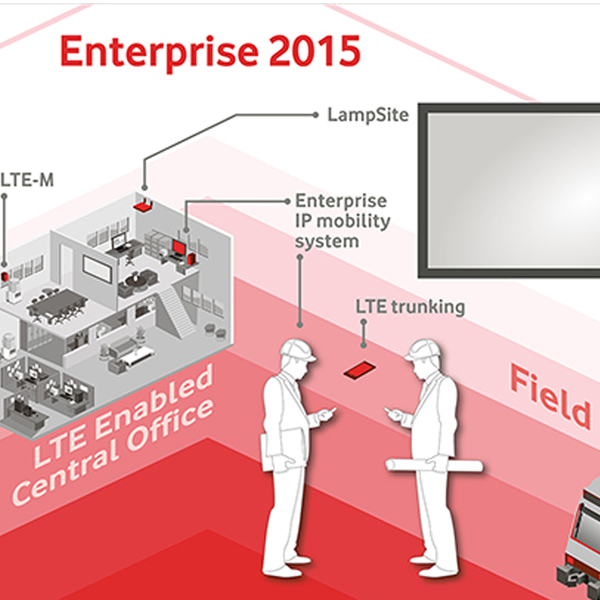 Enterprise 2015

LampSite

LTE-M

Enterprise IP mobility system

LTE trunking

LTE Enabled Central Office

Field